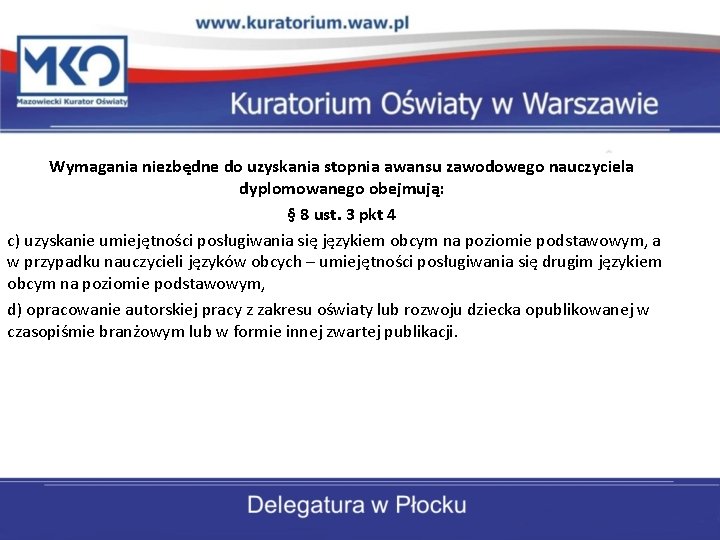 www.kuratorium.waw.pl

MKO
Mazowiecki Kurator Oświaty

Kuratorium Oświaty w Warszawie

Wymagania niezbędne do uzyskania stopnia awansu zawodowego nauczyciela dyplomowanego obejmują:

§ 8 ust. 3 pkt 4

c) uzyskanie umiejętności posługiwania się językiem obcym na poziomie podstawowym, a w przypadku nauczycieli języków obcych – umiejętności posługiwania się drugim językiem obcym na poziomie podstawowym,

d) opracowanie autorskiej pracy z zakresu oświaty lub rozwoju dziecka opublikowanej w czasopiśmie branżowym lub w formie innej zwartej publikacji.

Delegatura w Płocku